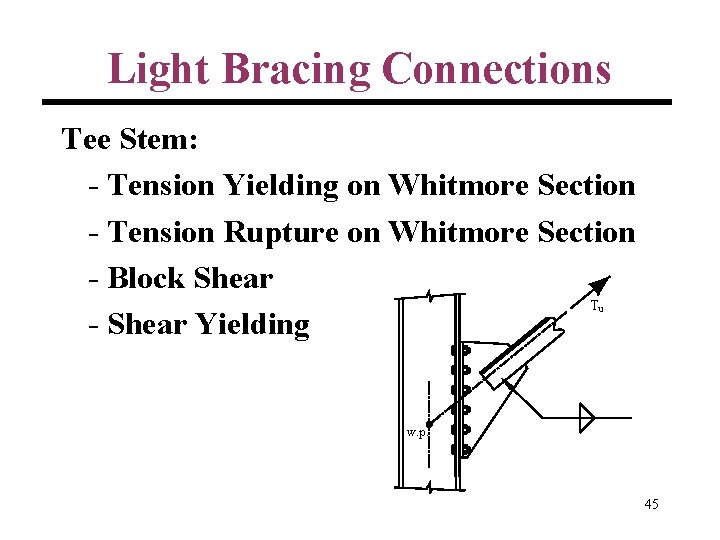 Light Bracing Connections

Tee Stem:

- Tension Yielding on Whitmore Section
- Tension Rupture on Whitmore Section
- Block Shear
- Shear Yielding

$T_u$

w.p.

45